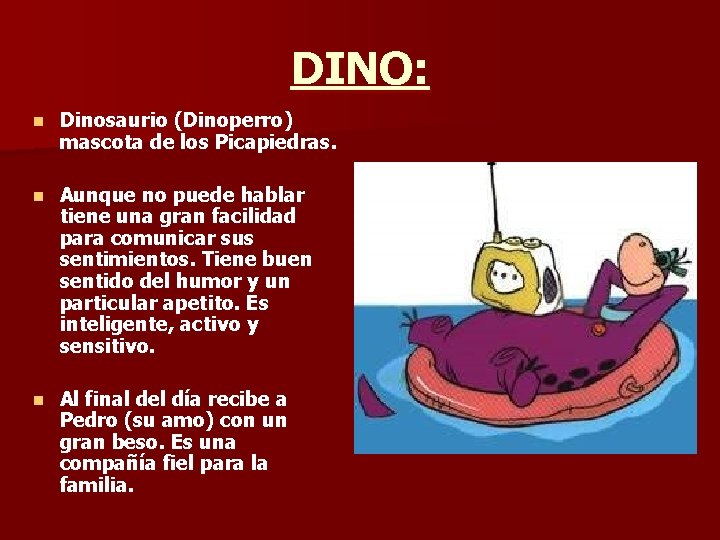 DINO:

Dinosaurio (Dinoperro) mascota de los Picapiedras.

Aunque no puede hablar tiene una gran facilidad para comunicar sus sentimientos. Tiene buen sentido del humor y un particular apetito. Es inteligente, activo y sensitivo.

Al final del día recibe a Pedro (su amo) con un gran beso. Es una compañía fiel para la familia.